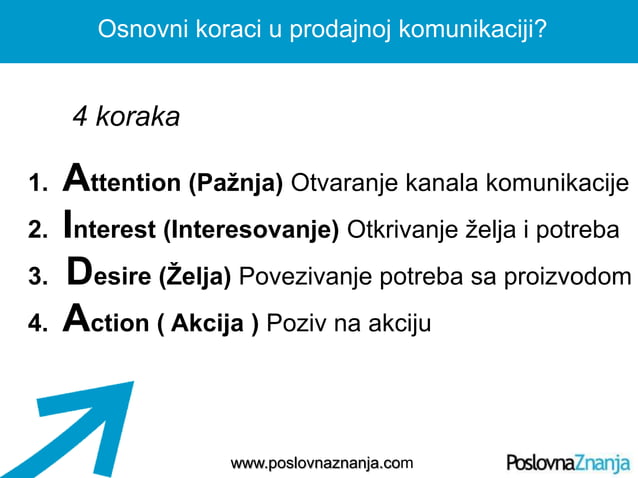 Osnovni koraci u prodajnoj komunikaciji?

4 koraka

1. Attention (Pažnja) Otvaranje kanala komunikacije
2. Interest (Interesovanje) Otkrivanje želja i potreba
3. Desire (Želja) Povezivanje potreba sa proizvodom
4. Action ( Akcija ) Poziv na akciju

www.poslovnaznanja.com

PoslovnaZnanja